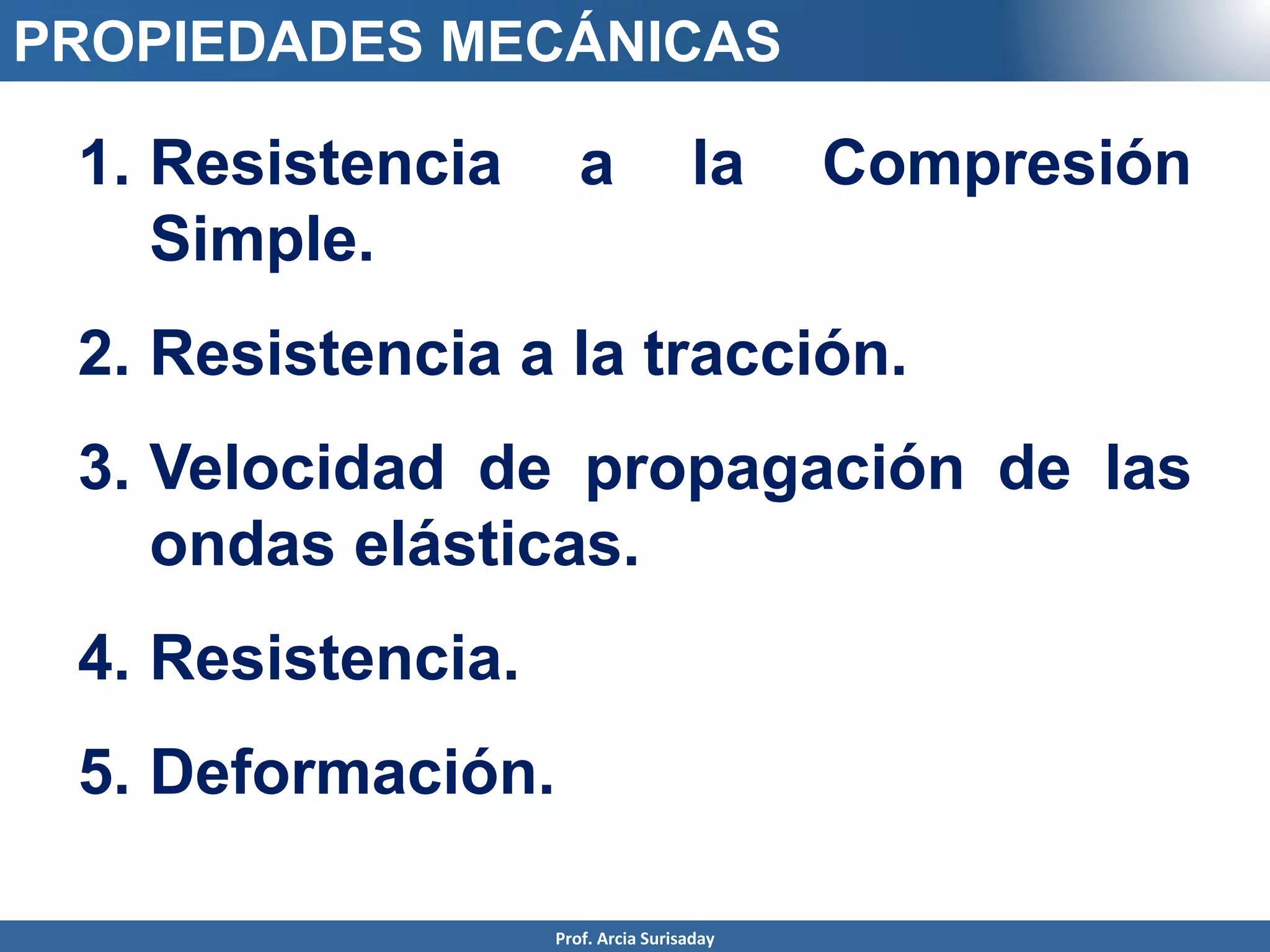 PROPIEDADES MECÁNICAS

1. Resistencia a la Compresión Simple.

2. Resistencia a la tracción.

3. Velocidad de propagación de las ondas elásticas.

4. Resistencia.

5. Deformación.

Prof. Arcia Surisaday